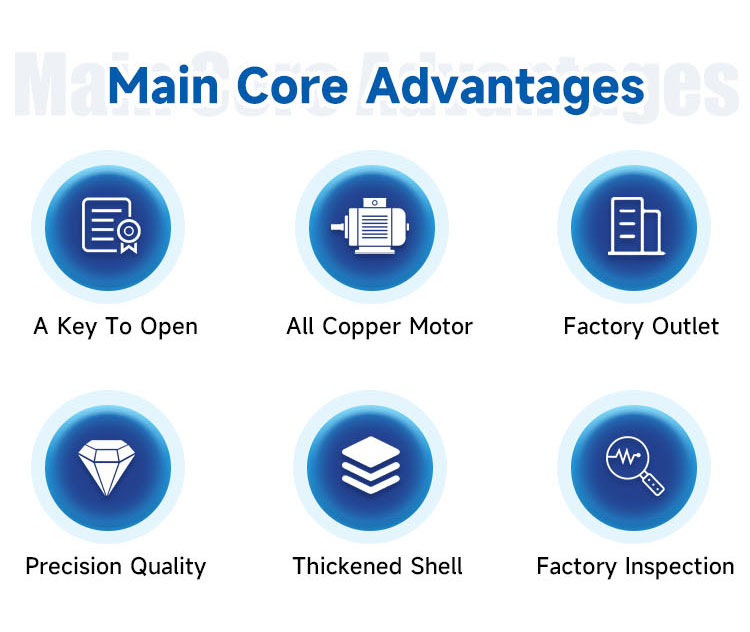 Main Core Advantages

A Key To Open

All Copper Motor

Factory Outlet

Precision Quality

Thickened Shell

Factory Inspection